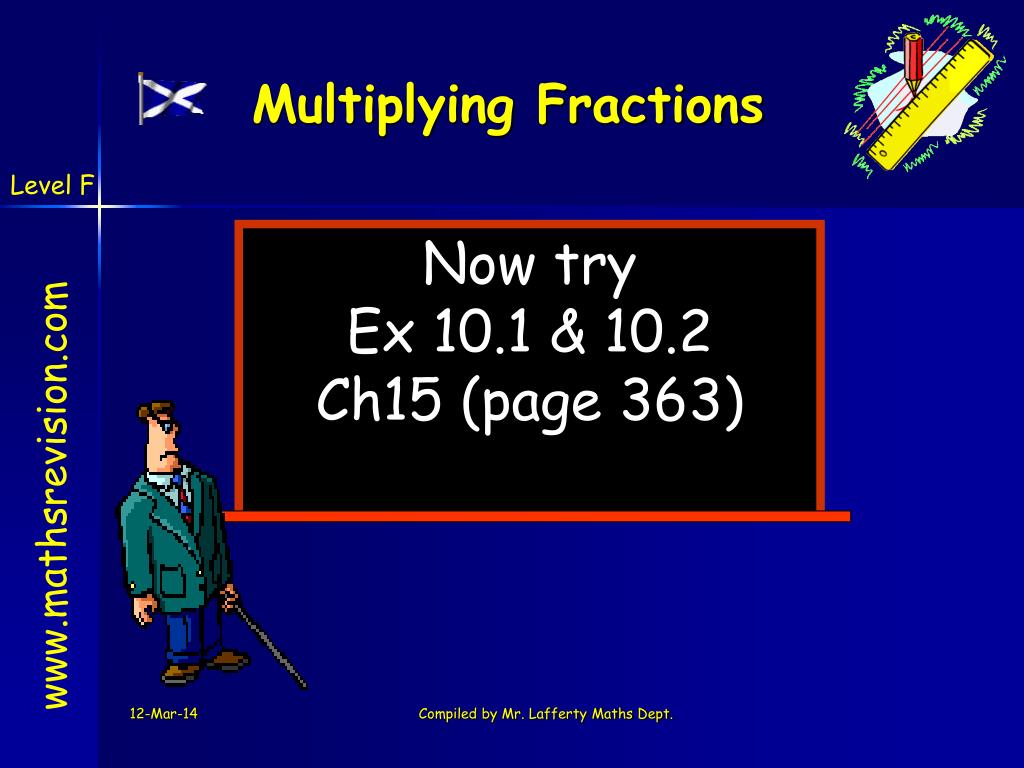 Multiplying Fractions

Level F

www.mathsrevision.com

Now try
Ex 10.1 & 10.2
Ch15 (page 363)

12-Mar-14

Compiled by Mr. Lafferty Maths Dept.